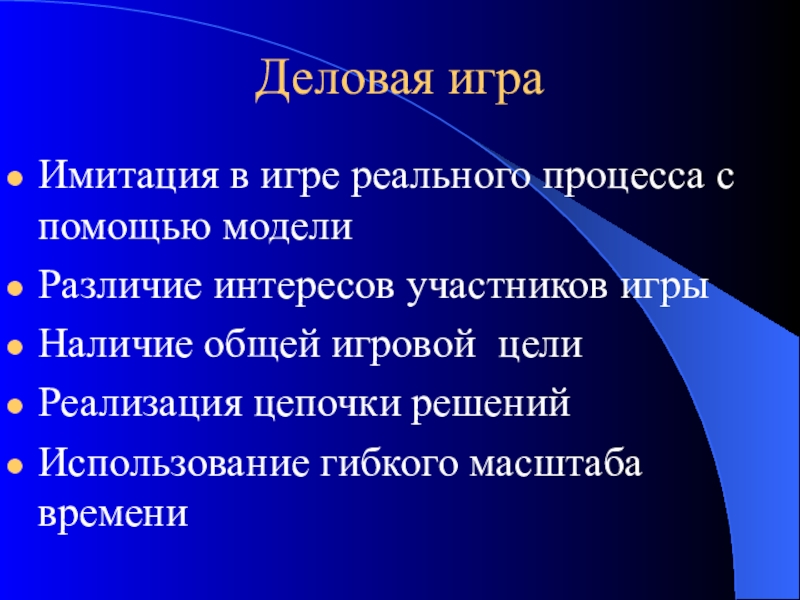 Деловая игра

- Имитация в игре реального процесса с помощью модели
- Различие интересов участников игры
- Наличие общей игровой цели
- Реализация цепочки решений
- Использование гибкого масштаба времени